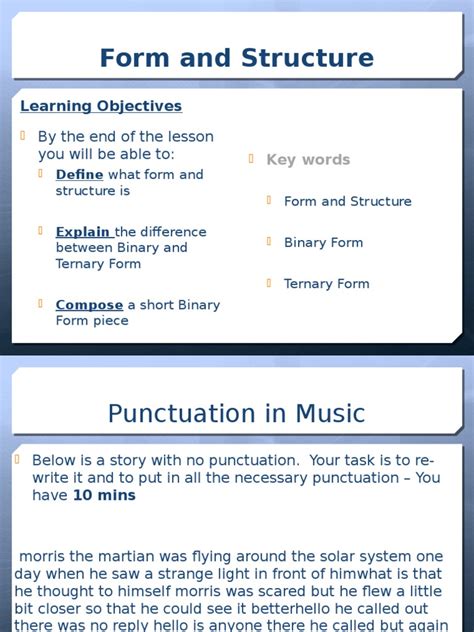 Form and Structure

Learning Objectives

By the end of the lesson you will be able to:

Define what form and structure is

Explain the difference between Binary and Ternary Form

Compose a short Binary Form piece

Key words

Form and Structure

Binary Form

Ternary Form

Punctuation in Music

Below is a story with no punctuation. Your task is to re-write it and to put in all the necessary punctuation – You have 10 mins

morris the martian was flying around the solar system one day when he saw a strange light in front of himwhat is that he thought to himself morris was scared but he flew a little bit closer so that he could see it betterhello he called out there was no reply hello is anyone there he called but again